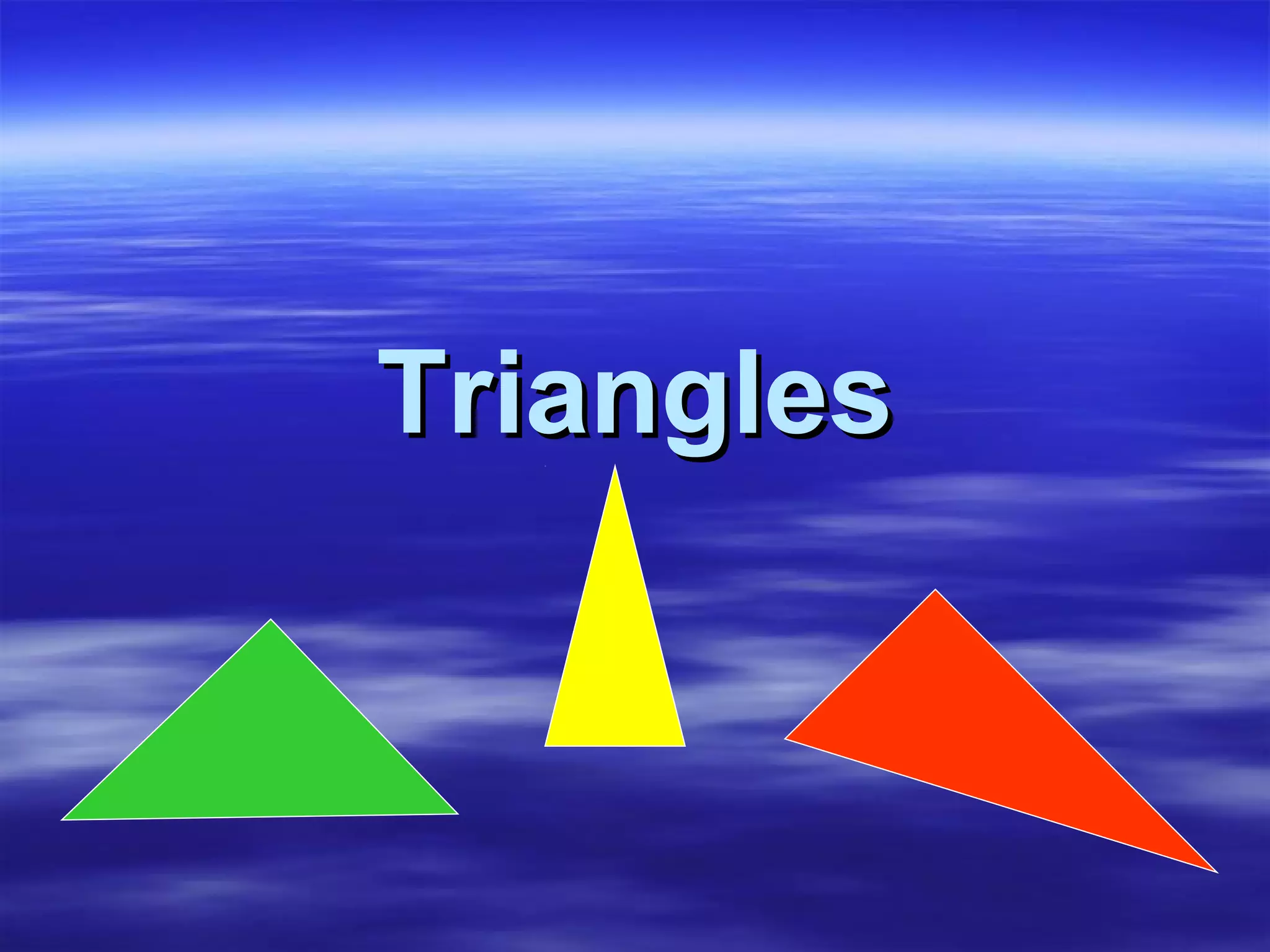 Triangles